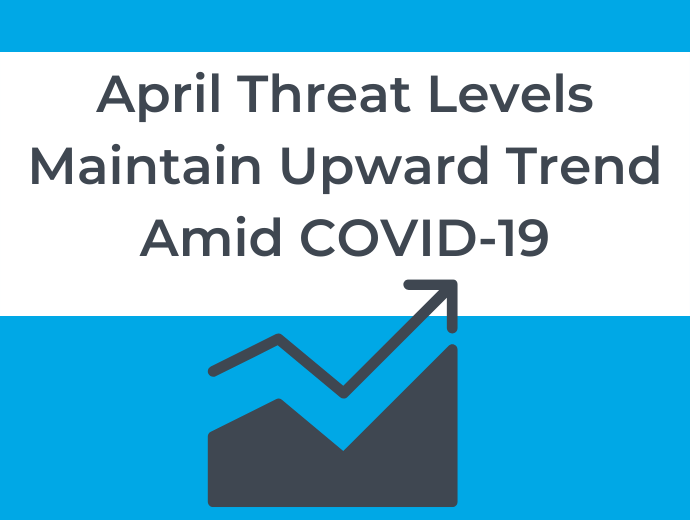 April Threat Levels Maintain Upward Trend Amid COVID-19